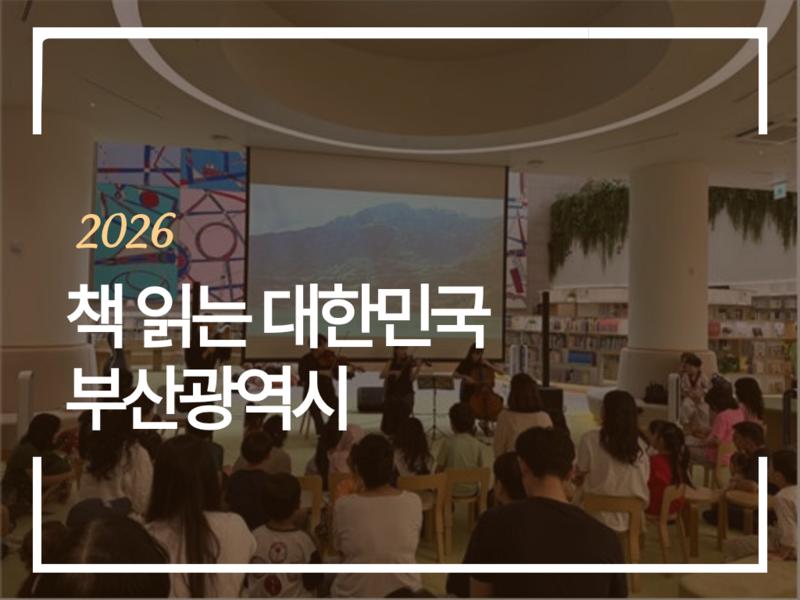 2026
책 읽는 대한민국
부산광역시